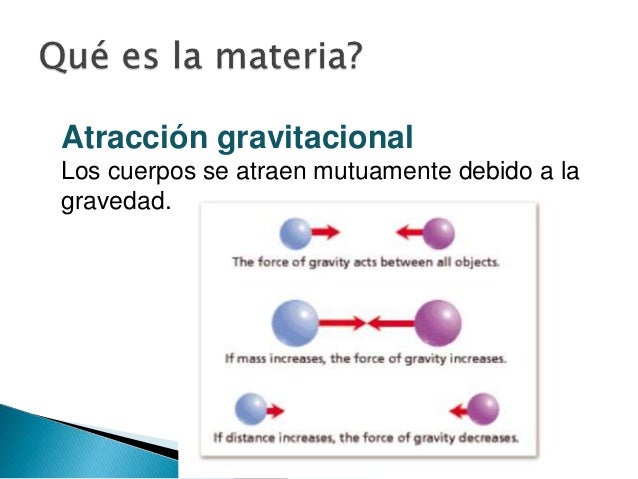 Qué es la materia?

Atracción gravitacional
Los cuerpos se atraen mutuamente debido a la gravedad.

The force of gravity acts between all objects.

If mass increases, the force of gravity increases.

If distance increases, the force of gravity decreases.